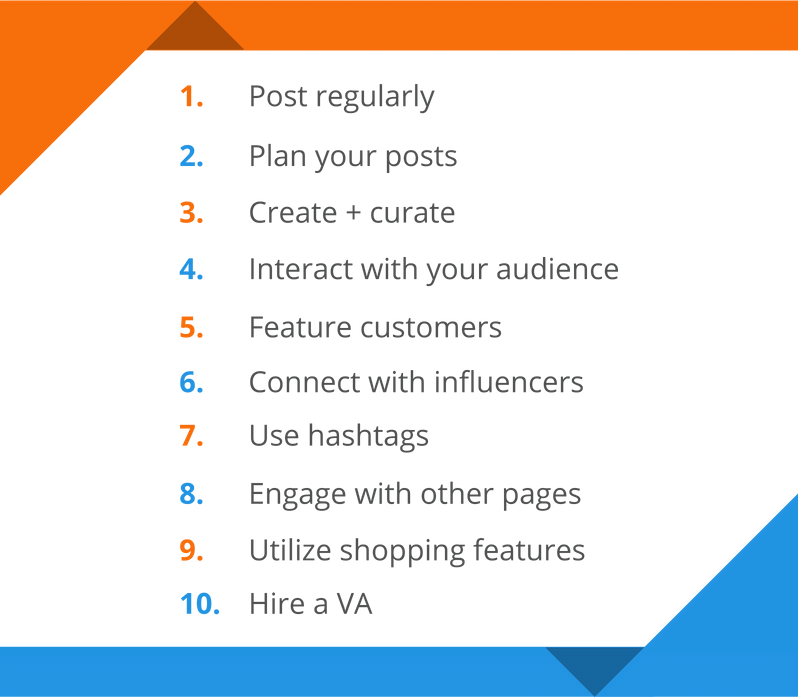 1. Post regularly
2. Plan your posts
3. Create + curate
4. Interact with your audience
5. Feature customers
6. Connect with influencers
7. Use hashtags
8. Engage with other pages
9. Utilize shopping features
10. Hire a VA